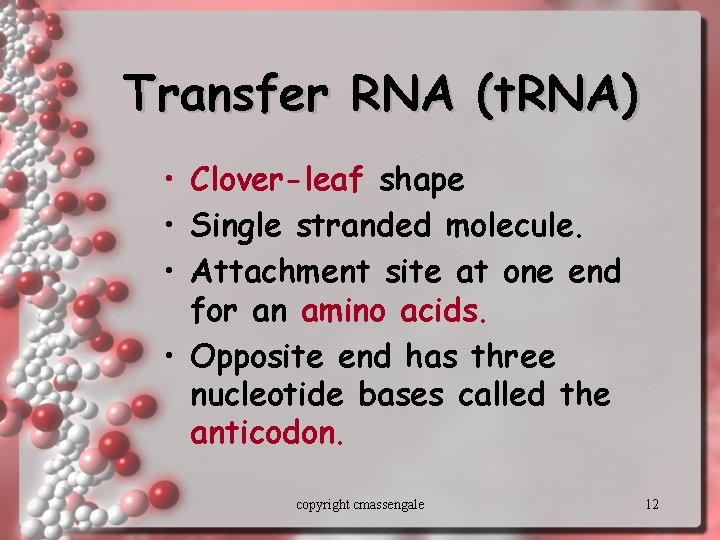 Transfer RNA (tRNA)

• Clover-leaf shape
• Single stranded molecule.
• Attachment site at one end for an amino acids.
• Opposite end has three nucleotide bases called the anticodon.

copyright cmassengale

12